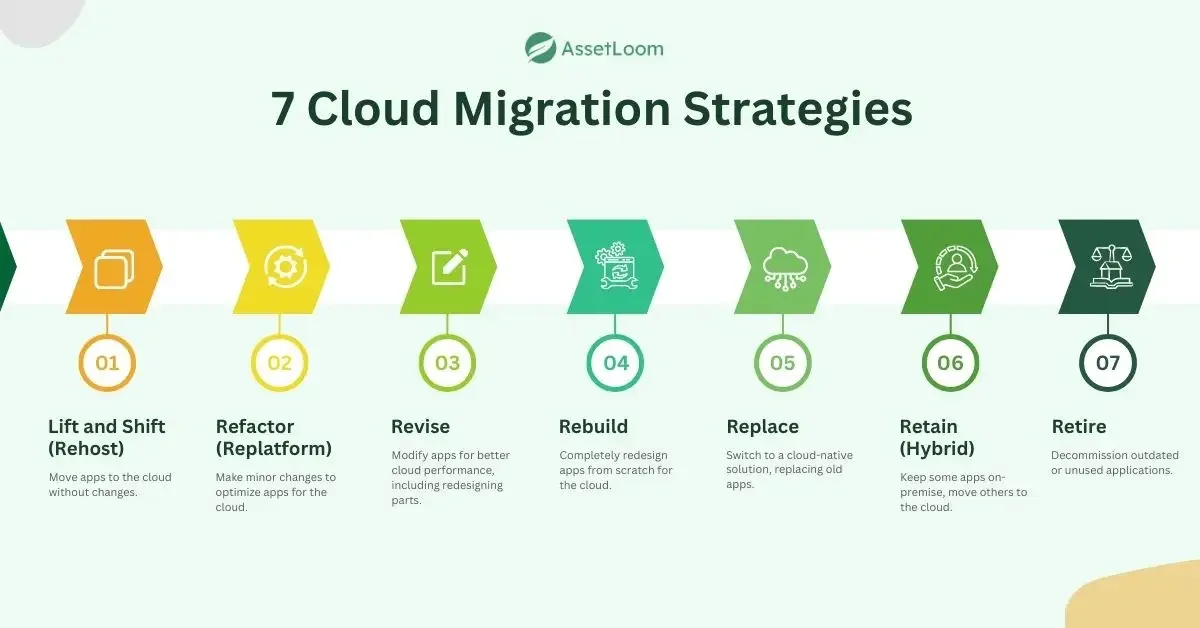 AssetLoom

7 Cloud Migration Strategies

01

Lift and Shift (Rehost)

Move apps to the cloud without changes.

02

Refactor (Replatform)

Make minor changes to optimize apps for the cloud.

03

Revise

Modify apps for better cloud performance, including redesigning parts.

04

Rebuild

Completely redesign apps from scratch for the cloud.

05

Replace

Switch to a cloud-native solution, replacing old apps.

06

Retain (Hybrid)

Keep some apps on-premise, move others to the cloud.

07

Retire

Decommission outdated or unused applications.